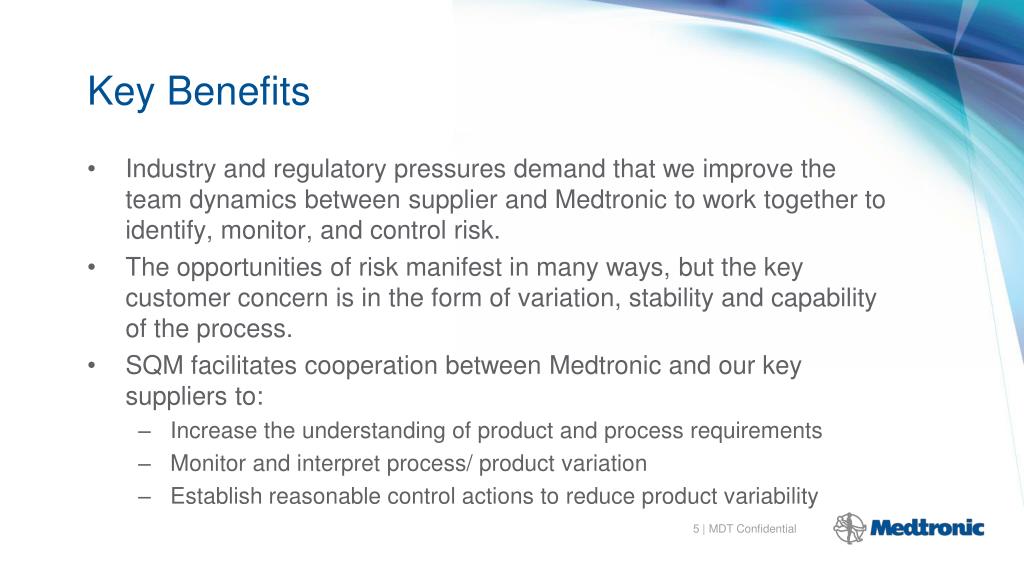 Key Benefits

• Industry and regulatory pressures demand that we improve the team dynamics between supplier and Medtronic to work together to identify, monitor, and control risk.

• The opportunities of risk manifest in many ways, but the key customer concern is in the form of variation, stability and capability of the process.

• SQM facilitates cooperation between Medtronic and our key suppliers to:

– Increase the understanding of product and process requirements

– Monitor and interpret process/ product variation

– Establish reasonable control actions to reduce product variability

5 | MDT Confidential

Medtronic